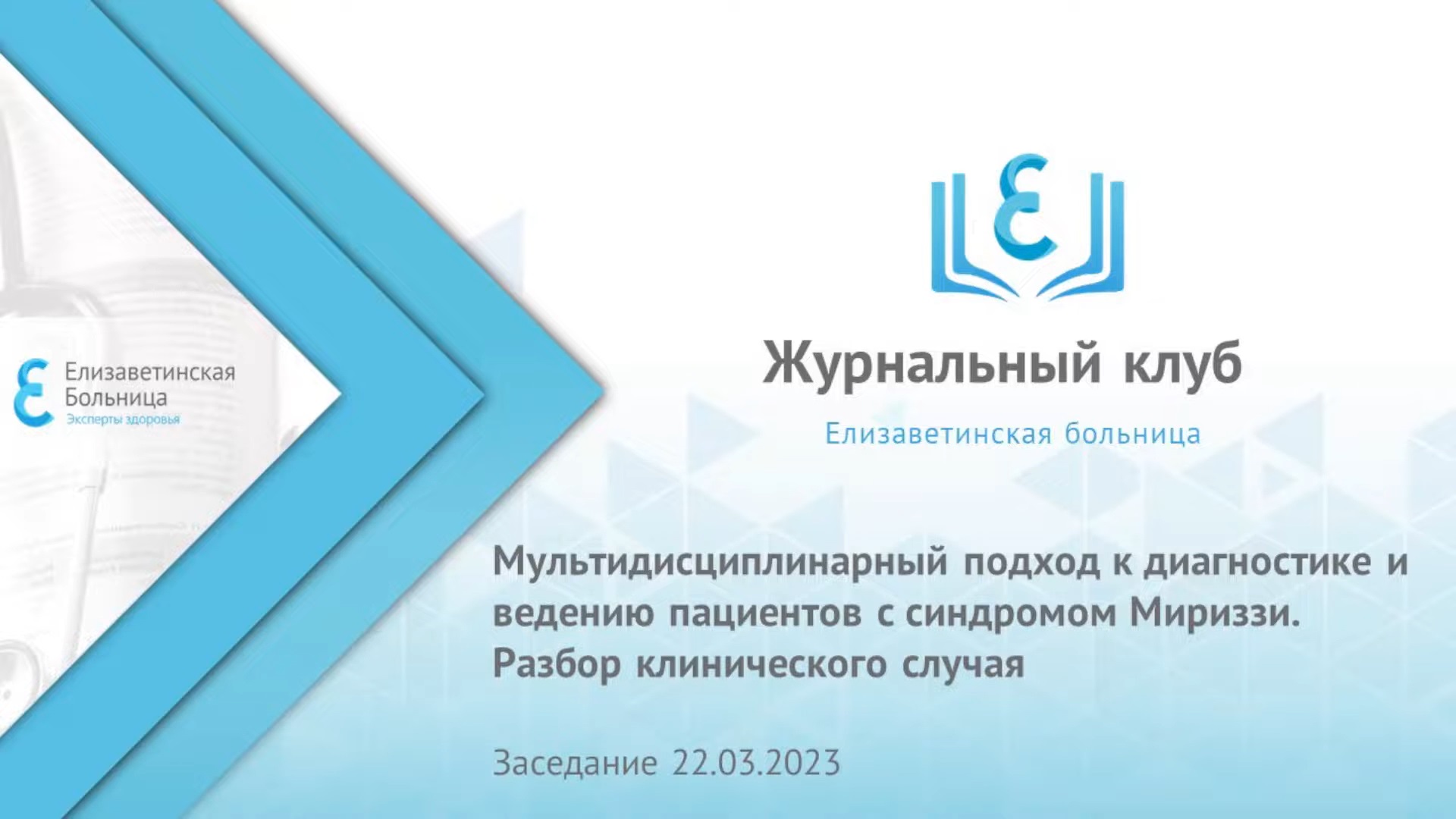 Елизаветинская
Больница
Эксперты здоровья

Журнальный клуб

Елизаветинская больница

Мультидисциплинарный подход к диагностике и ведению пациентов с синдромом Мириззи. Разбор клинического случая

Заседание 22.03.2023